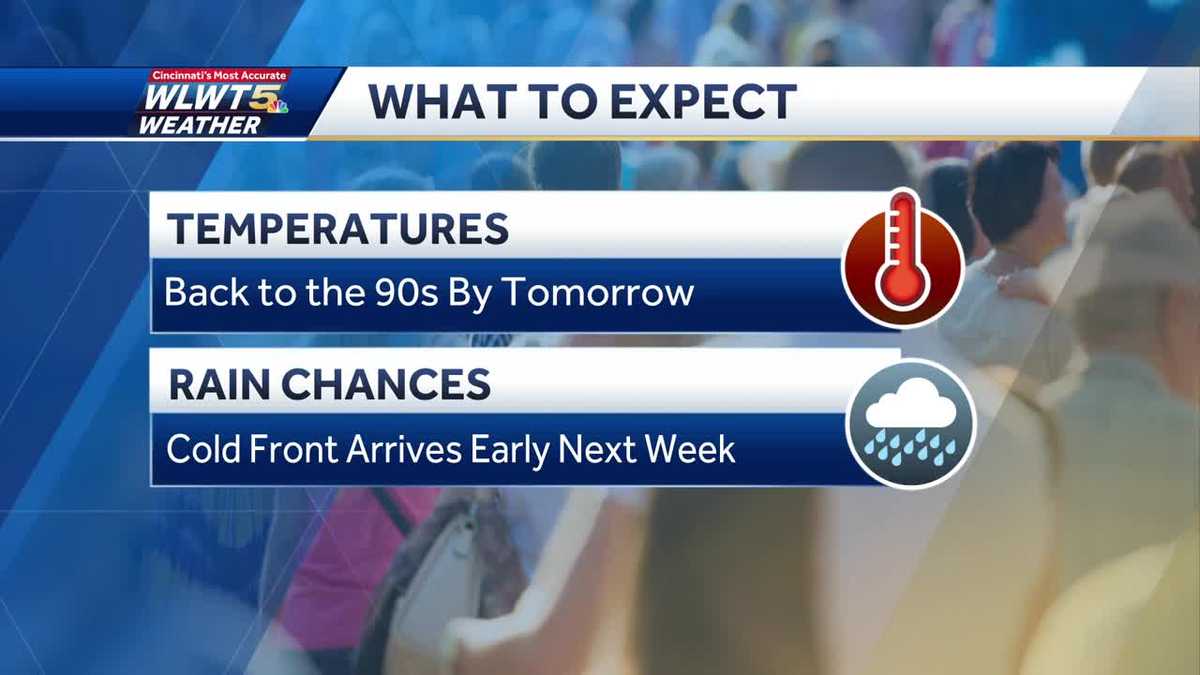 Cincinnati's Most Accurate
WLWT5
WEATHER

WHAT TO EXPECT

TEMPERATURES
Back to the 90s By Tomorrow

RAIN CHANCES
Cold Front Arrives Early Next Week